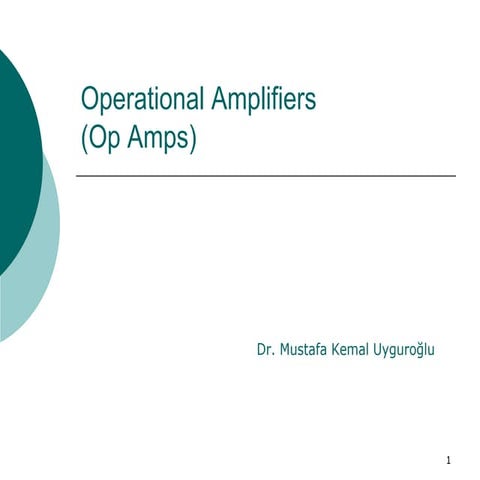 Operational Amplifiers
(Op Amps)

Dr. Mustafa Kemal Uyguroğlu

1